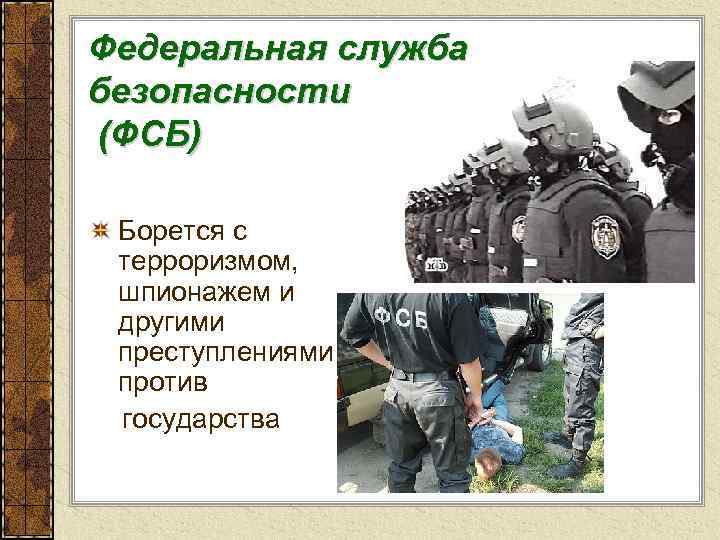 Федеральная служба безопасности (ФСБ)

Борется с терроризмом, шпионажем и другими преступлениями против государства

ФСБ